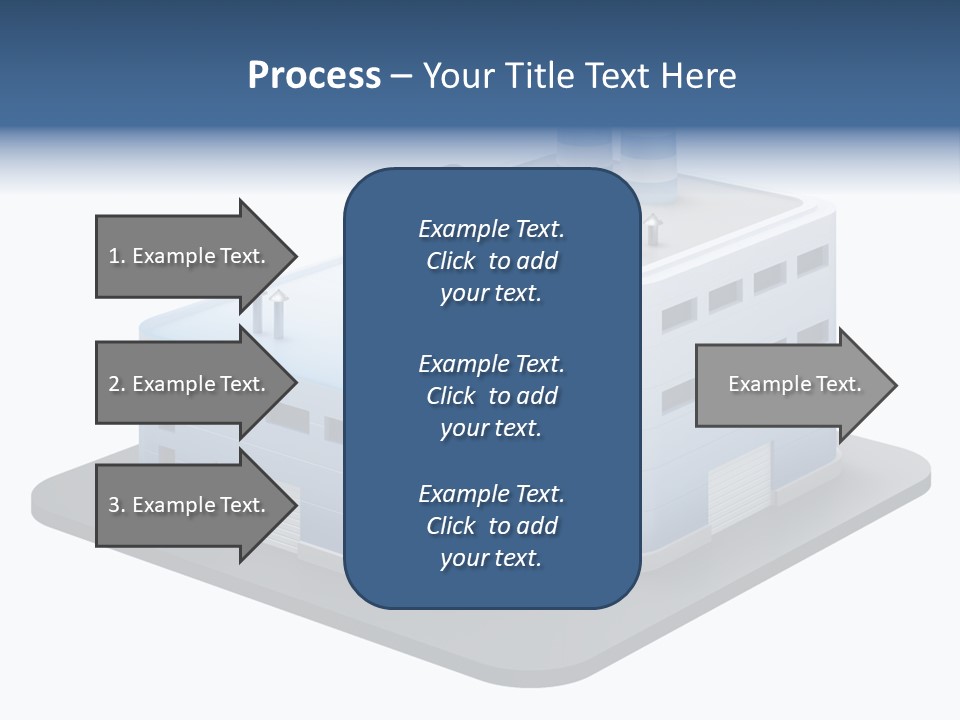 Process – Your Title Text Here

1. Example Text.

2. Example Text.

3. Example Text.

Example Text. Click to add your text.

Example Text. Click to add your text.

Example Text. Click to add your text.

Example Text.